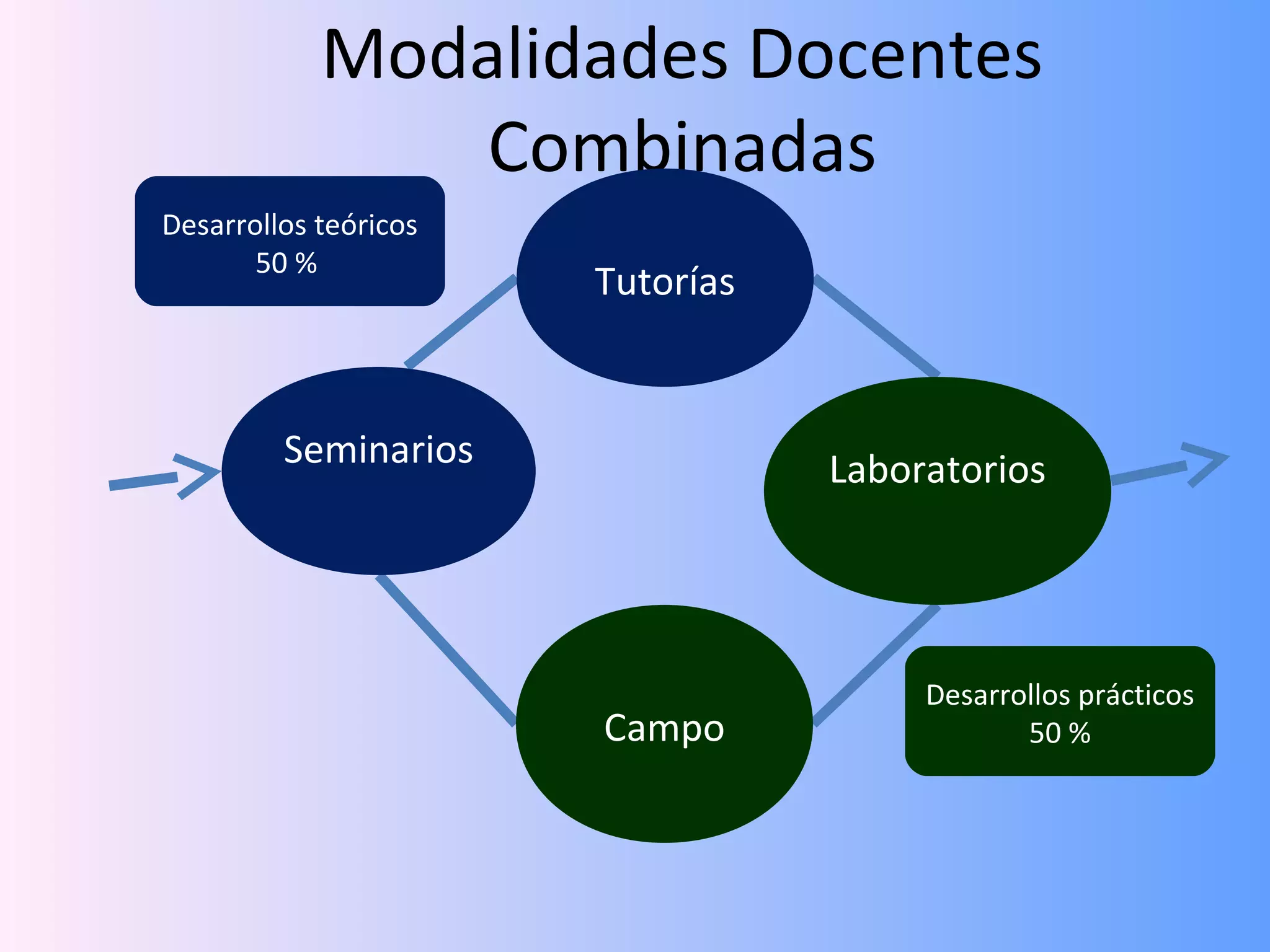 Modalidades Docentes Combinadas

Desarrollos teóricos
50 %

Tutorías

Seminarios

Laboratorios

Campo

Desarrollos prácticos
50 %